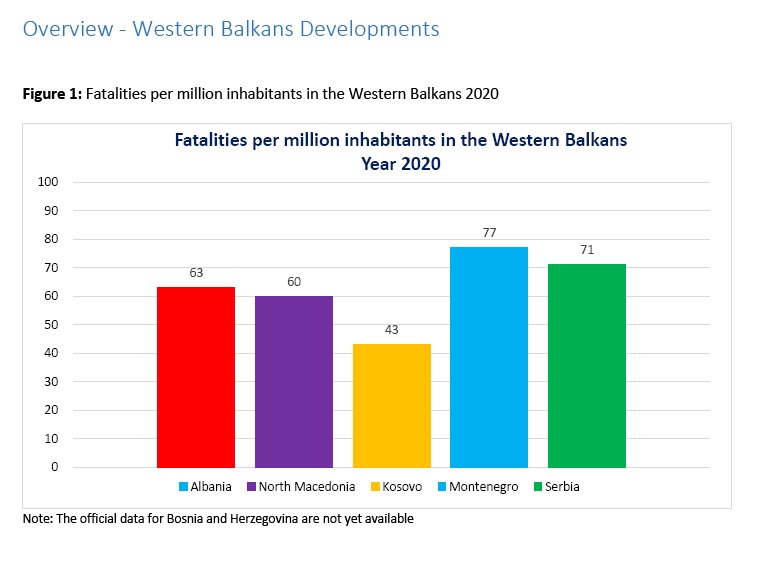 Overview - Western Balkans Developments

**Figure 1:** Fatalities per million inhabitants in the Western Balkans 2020

Fatalities per million inhabitants in the Western Balkans
Year 2020

100
90
80
70
60
50
40
30
20
10
0

63
60
43
77
71

Albania North Macedonia Kosovo Montenegro Serbia

Note: The official data for Bosnia and Herzegovina are not yet available